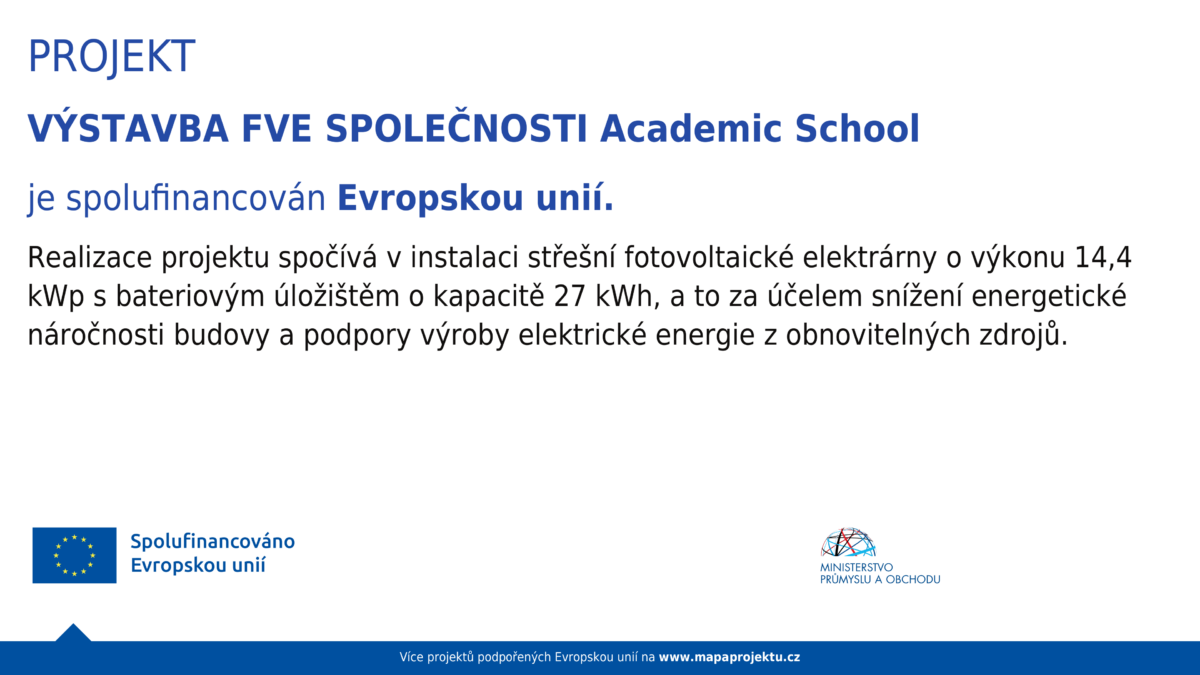 PROJEKT

VÝSTAVBA FVE SPOLEČNOSTI Academic School

je spolufinancován Evropskou unií.

Realizace projektu spočívá v instalaci střešní fotovoltaické elektrárny o výkonu 14,4 kWp s bateriovým úložištěm o kapacitě 27 kWh, a to za účelem snížení energetické náročnosti budovy a podpory výroby elektrické energie z obnovitelných zdrojů.

Spolufinancováno Evropskou unií

MINISTERSTVO PRŮMYSLU A OBCHODU

Více projektů podpořených Evropskou unií na www.mapaprojektu.cz